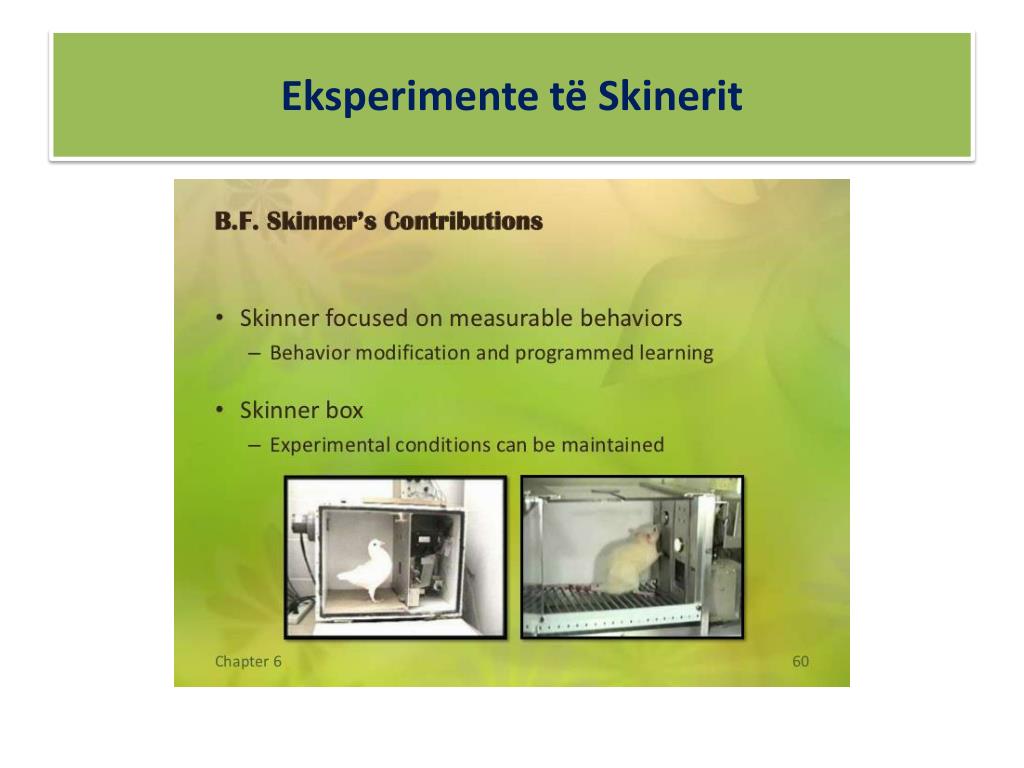 Eksperimente të Skinerit

B.F. Skinner's Contributions

• Skinner focused on measurable behaviors
– Behavior modification and programmed learning

• Skinner box
– Experimental conditions can be maintained

Chapter 6

60